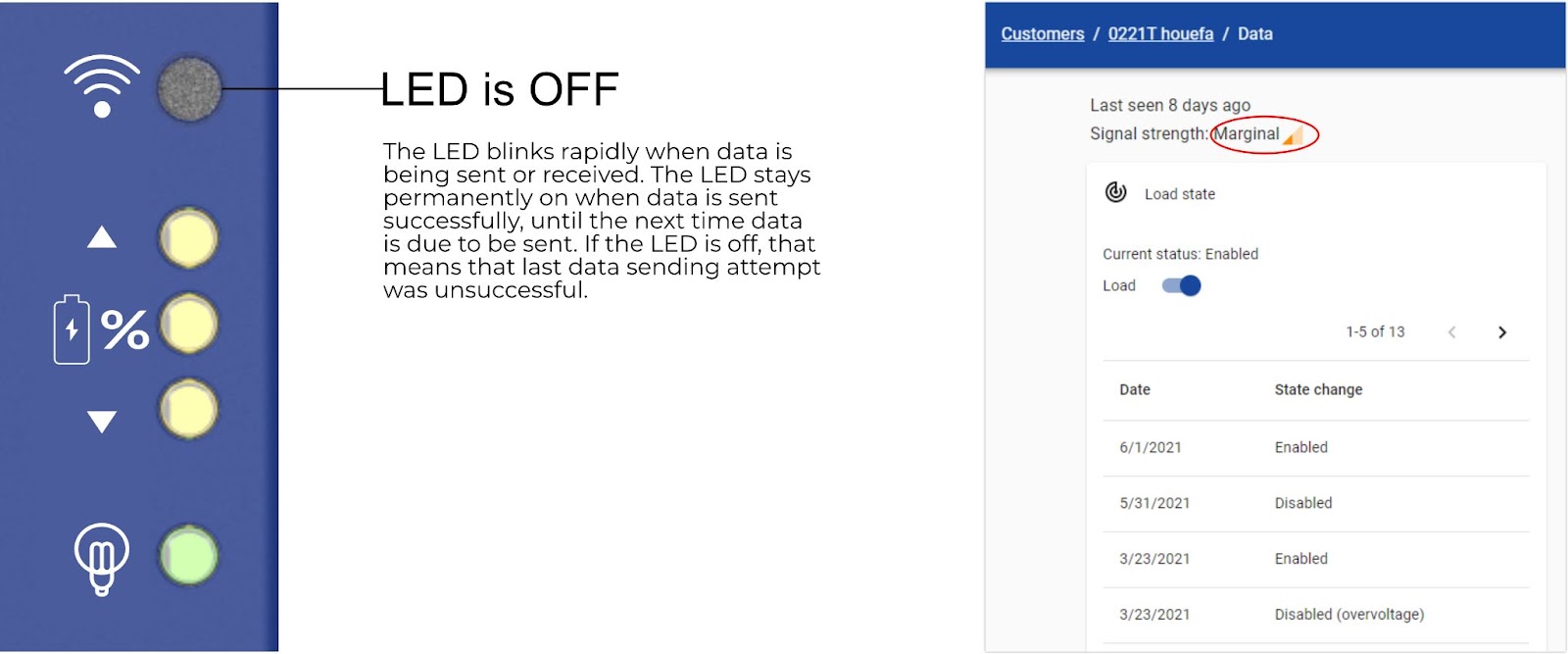 %

LED is OFF

The LED blinks rapidly when data is being sent or received. The LED stays permanently on when data is sent successfully, until the next time data is due to be sent. If the LED is off, that means that last data sending attempt was unsuccessful.

Customers / 0221T houefa / Data

Last seen 8 days ago
Signal strength: Marginal

Load state

Current status: Enabled
Load

1-5 of 13

| Date | State change |
|---|---|
| 6/1/2021 | Enabled |
| 5/31/2021 | Disabled |
| 3/23/2021 | Enabled |
| 3/23/2021 | Disabled (overvoltage) |